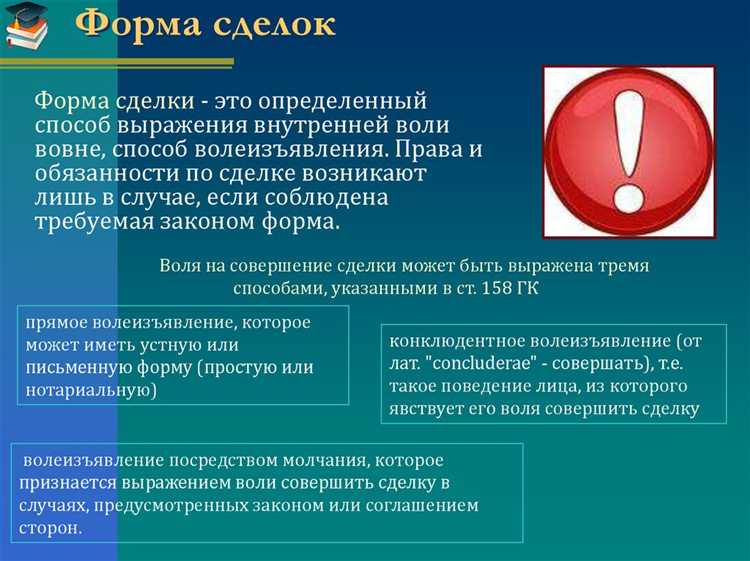 Форма сделок

Форма сделки - это определенный способ выражения внутренней воли вовне, способ волеизъявления. Права и обязанности по сделке возникают лишь в случае, если соблюдена требуемая законом форма.

Воля на совершение сделки может быть выражена тремя способами, указанными в ст. 158 ГК

прямое волеизъявление, которое может иметь устную или письменную форму (простую или нотариальную)

конклюдентное волеизъявление (от лат. "concluderae" - совершать), т.е. такое поведение лица, из которого явствует его воля совершить сделку

волеизъявление посредством молчания, которое признается выражением воли совершить сделку в случаях, предусмотренных законом или соглашением сторон.